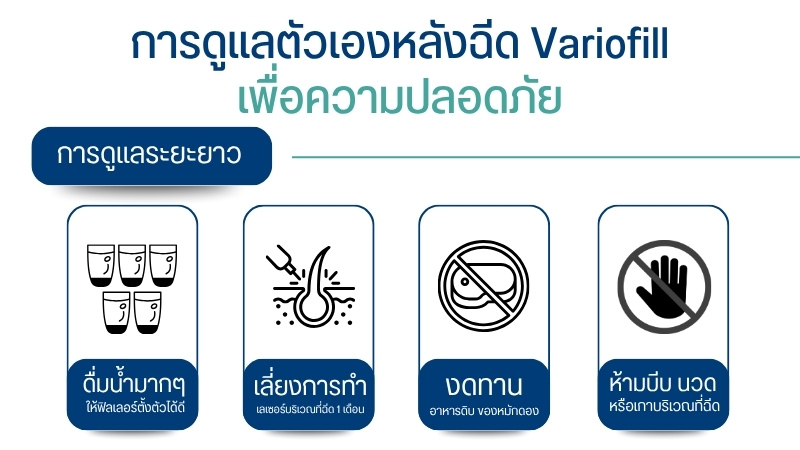 การดูแลตัวเองหลังฉีด Variofill
เพื่อความปลอดภัย

การดูแลระยะยาว

ดื่มน้ำมากๆ
ให้ฟิลเลอร์ตั้งตัวได้ดี

เลี่ยงการทำ
เลเซอร์บริเวณที่ฉีด 1 เดือน

งดทาน
อาหารดิบ ของหมักดอง

ห้ามบีบ นวด
หรือเกาบริเวณที่ฉีด